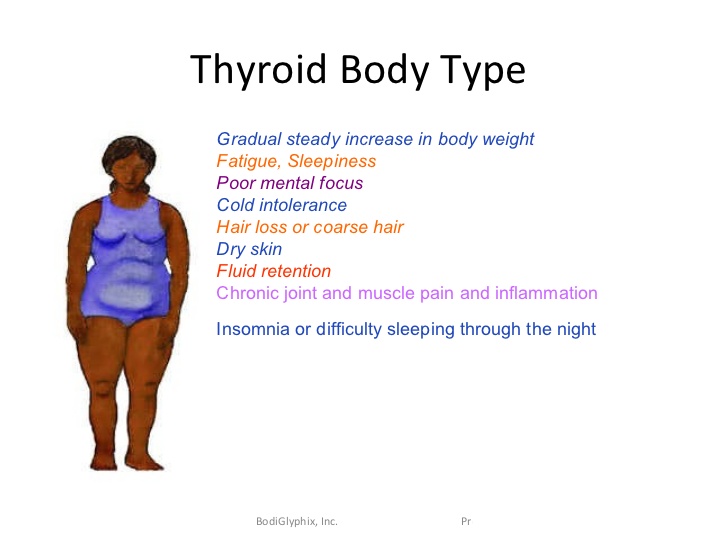 Thyroid Body Type

Gradual steady increase in body weight
Fatigue, Sleepiness
Poor mental focus
Cold intolerance
Hair loss or coarse hair
Dry skin
Fluid retention
Chronic joint and muscle pain and inflammation

Insomnia or difficulty sleeping through the night

BodiGlyphix, Inc.

Pr